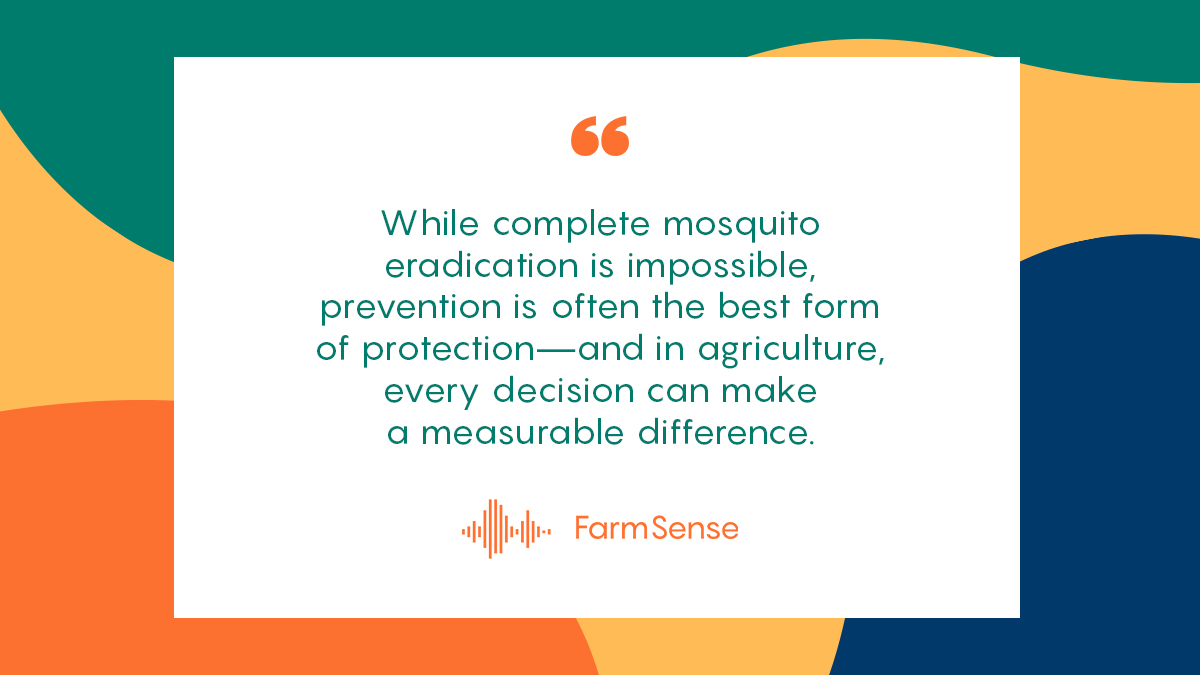 “

While complete mosquito eradication is impossible, prevention is often the best form of protection—and in agriculture, every decision can make a measurable difference.

FarmSense